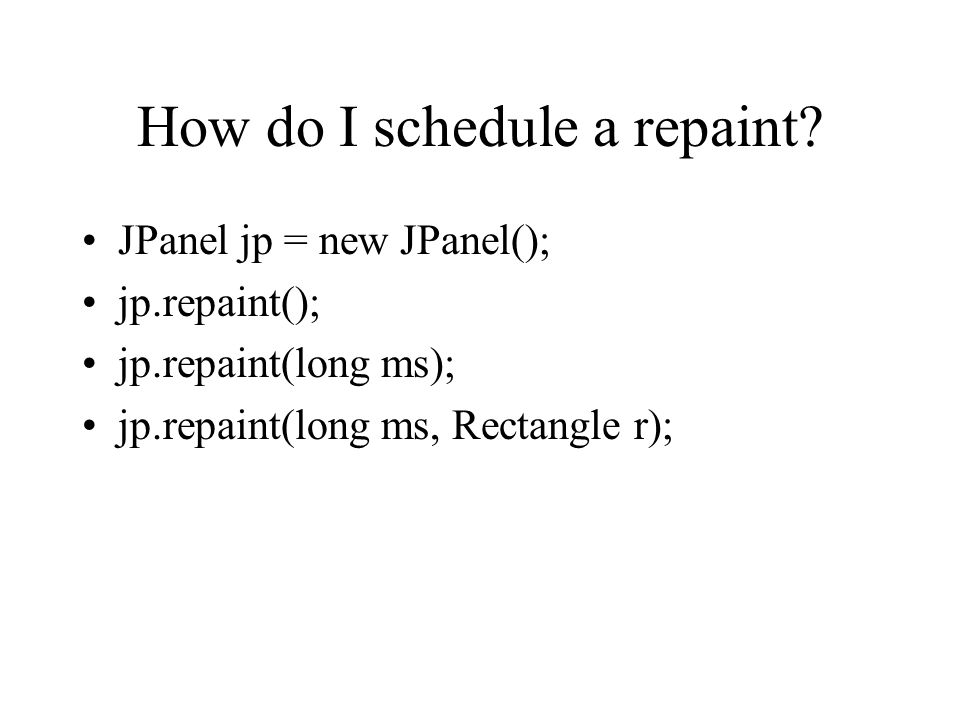 How do I schedule a repaint?

• JPanel jp = new JPanel();
• jp.repaint();
• jp.repaint(long ms);
• jp.repaint(long ms, Rectangle r);